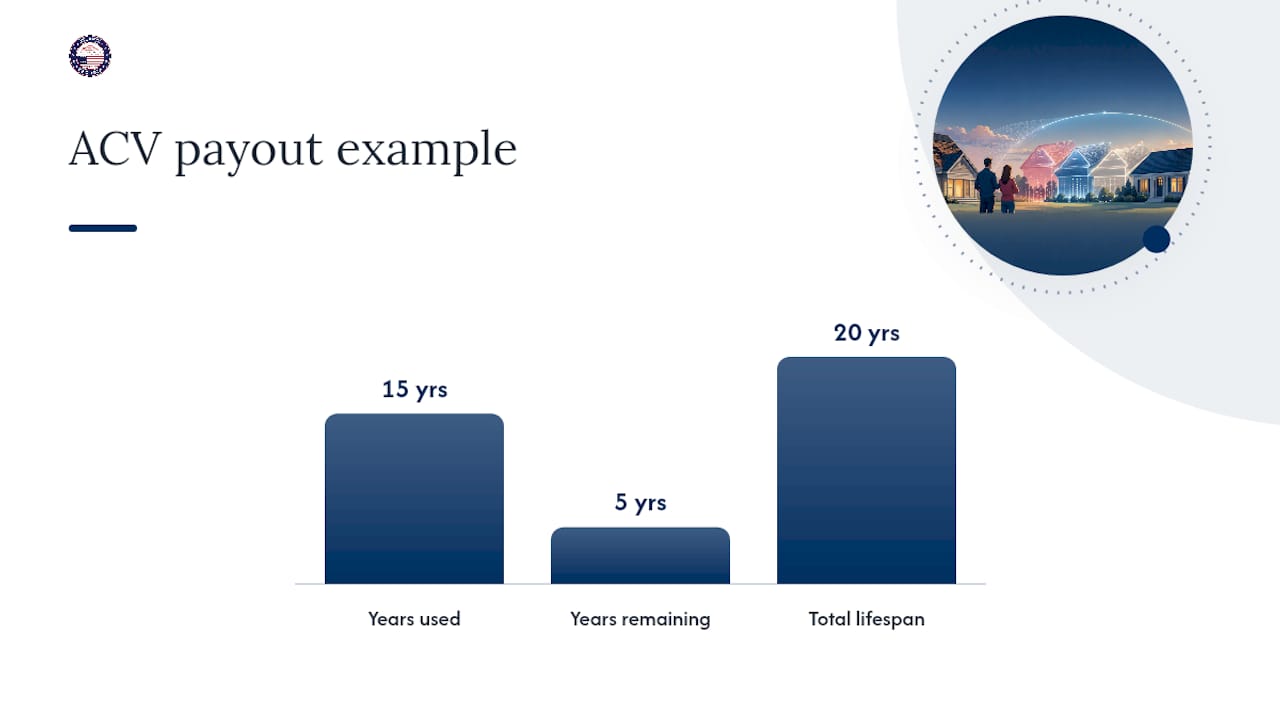 ACV payout example

15 yrs
5 yrs
20 yrs

Years used
Years remaining
Total lifespan